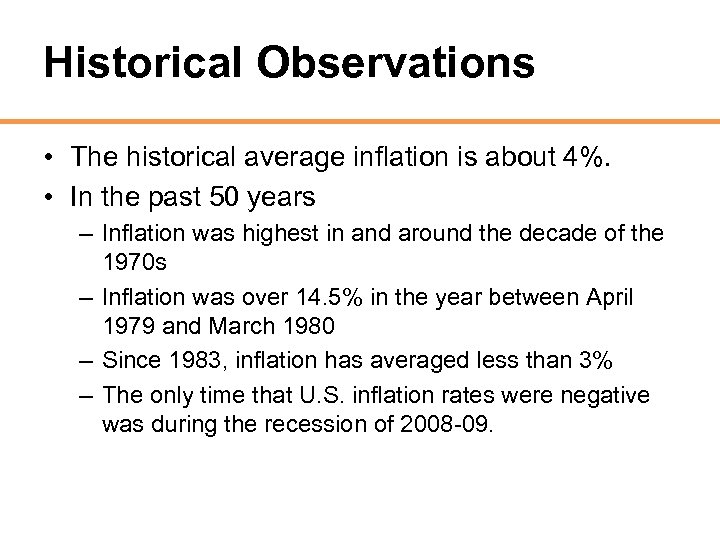 Historical Observations

• The historical average inflation is about 4%.

• In the past 50 years

– Inflation was highest in and around the decade of the 1970s

– Inflation was over 14.5% in the year between April 1979 and March 1980

– Since 1983, inflation has averaged less than 3%

– The only time that U.S. inflation rates were negative was during the recession of 2008-09.